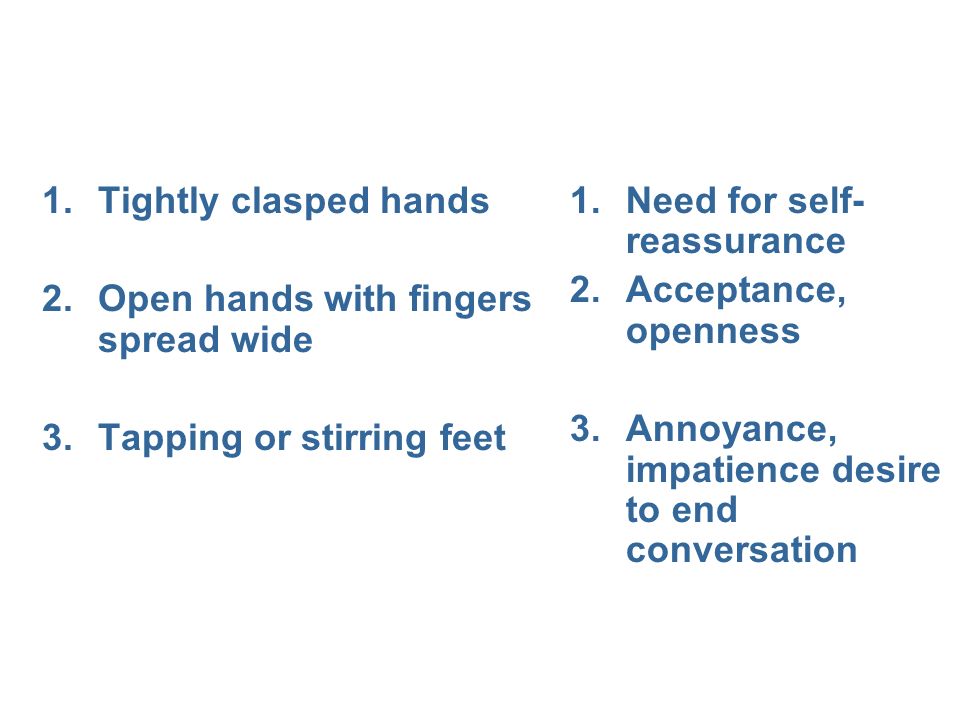 1. Tightly clasped hands

2. Open hands with fingers spread wide

3. Tapping or stirring feet

1. Need for self-reassurance

2. Acceptance, openness

3. Annoyance, impatience desire to end conversation